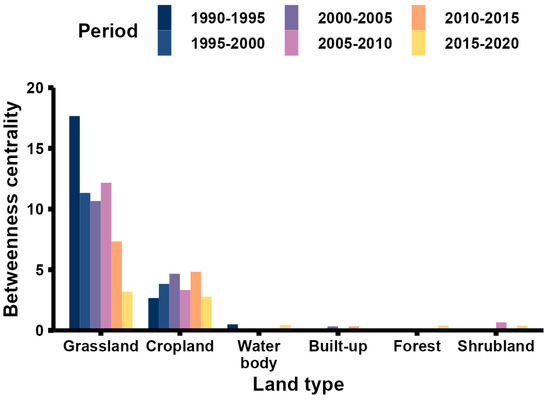 Period
1990-1995
1995-2000
2000-2005
2005-2010
2010-2015
2015-2020

Betweenness centrality
20
15
10
5
0

Grassland
Cropland
Water body
Built-up
Forest
Shrubland

Land type